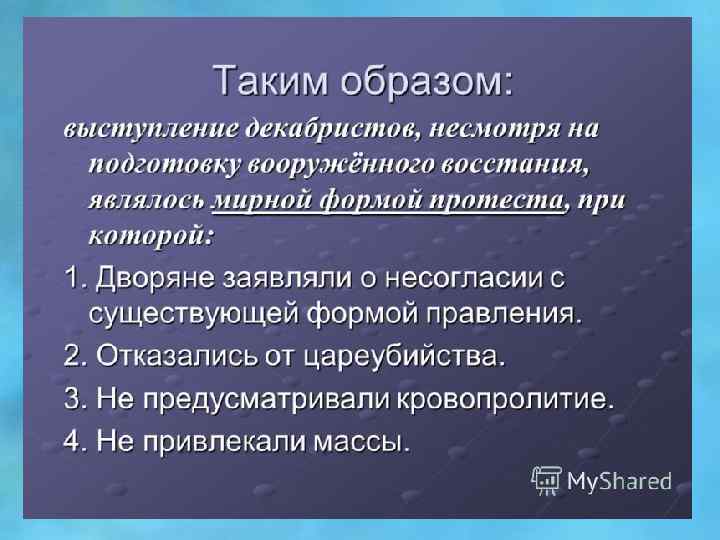 Таким образом:

выступление декабристов, несмотря на подготовку вооружённого восстания, являлось мирной формой протеста, при которой:

1. Дворяне заявляли о несогласии с существующей формой правления.

2. Отказались от цареубийства.

3. Не предусматривали кровопролитие.

4. Не привлекали массы.

MyShared